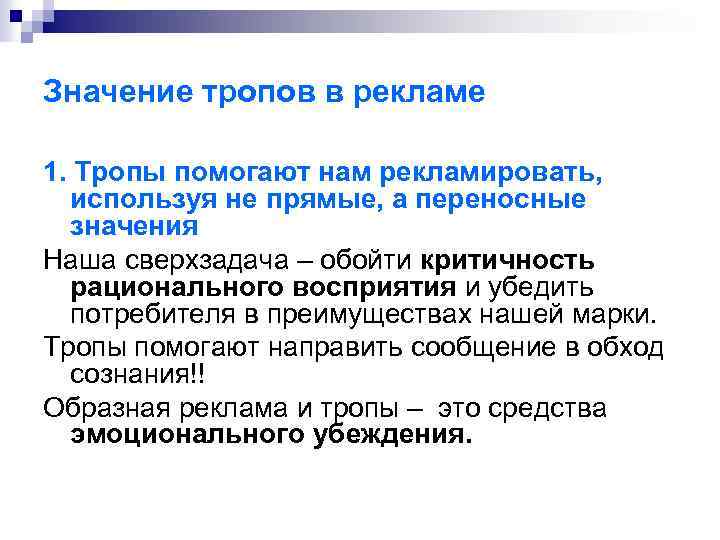 Значение тропов в рекламе

1. Тропы помогают нам рекламировать, используя не прямые, а переносные значения

Наша сверхзадача – обойти критичность рационального восприятия и убедить потребителя в преимуществах нашей марки.

Тропы помогают направить сообщение в обход сознания!!

Образная реклама и тропы – это средства эмоционального убеждения.